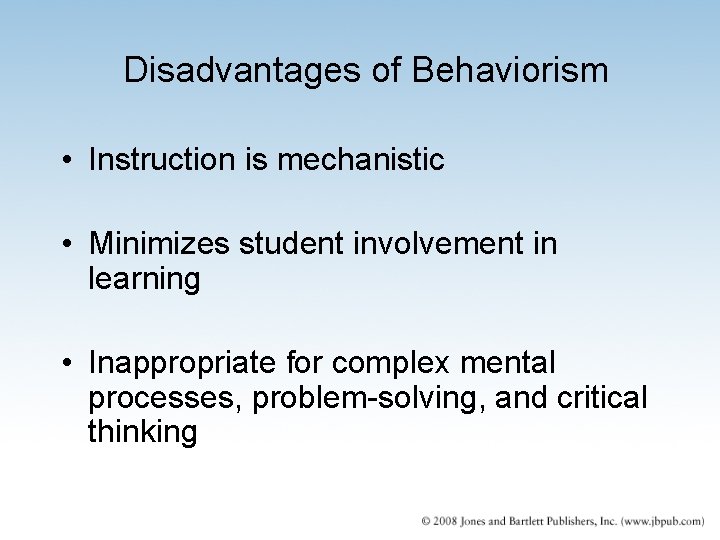 Disadvantages of Behaviorism

• Instruction is mechanistic

• Minimizes student involvement in learning

• Inappropriate for complex mental processes, problem-solving, and critical thinking

© 2008 Jones and Bartlett Publishers, Inc. (www.jbpub.com)